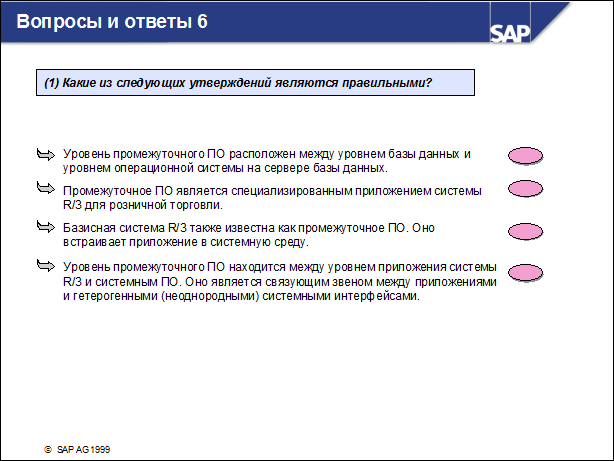 Вопросы и ответы 6

SAP

(1) Какие из следующих утверждений являются правильными?

Уровень промежуточного ПО расположен между уровнем базы данных и уровнем операционной системы на сервере базы данных.

Промежуточное ПО является специализированным приложением системы R/3 для розничной торговли.

Базисная система R/3 также известна как промежуточное ПО. Оно встраивает приложение в системную среду.

Уровень промежуточного ПО находится между уровнем приложения системы R/3 и системным ПО. Оно является связующим звеном между приложениями и гетерогенными (неоднородными) системными интерфейсами.

© SAP AG 1999